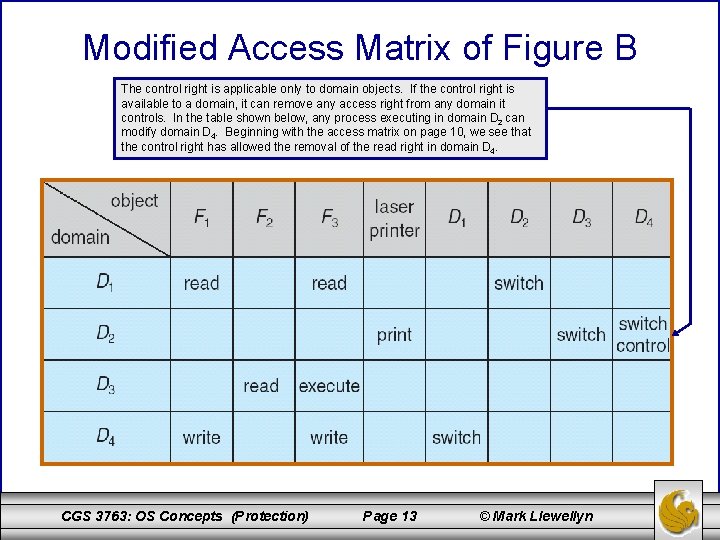 Modified Access Matrix of Figure B

The control right is applicable only to domain objects. If the control right is available to a domain, it can remove any access right from any domain it controls. In the table shown below, any process executing in domain $D_2$ can modify domain $D_4$. Beginning with the access matrix on page 10, we see that the control right has allowed the removal of the read right in domain $D_4$.

| object / domain | $F_1$ | $F_2$ | $F_3$ | laser printer | $D_1$ | $D_2$ | $D_3$ | $D_4$ |
|---|---|---|---|---|---|---|---|---|
| $D_1$ | read | | read | | | switch | | |
| $D_2$ | | | | print | | | switch | switch control |
| $D_3$ | | read | execute | | | | | |
| $D_4$ | write | | write | | switch | | | |

CGS 3763: OS Concepts (Protection) Page 13 © Mark Llewellyn